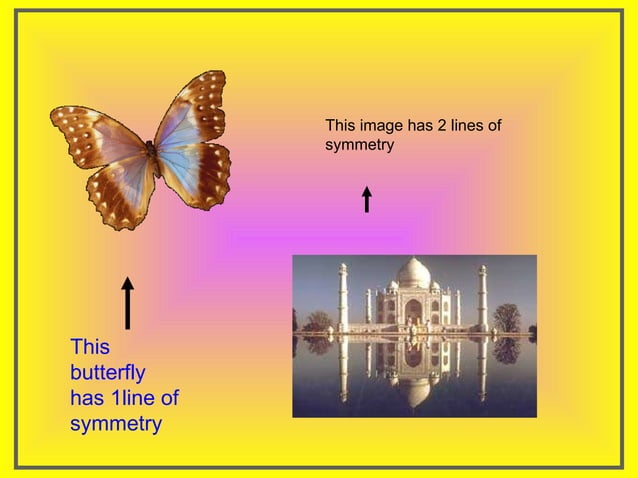 This image has 2 lines of symmetry

This butterfly has 1line of symmetry